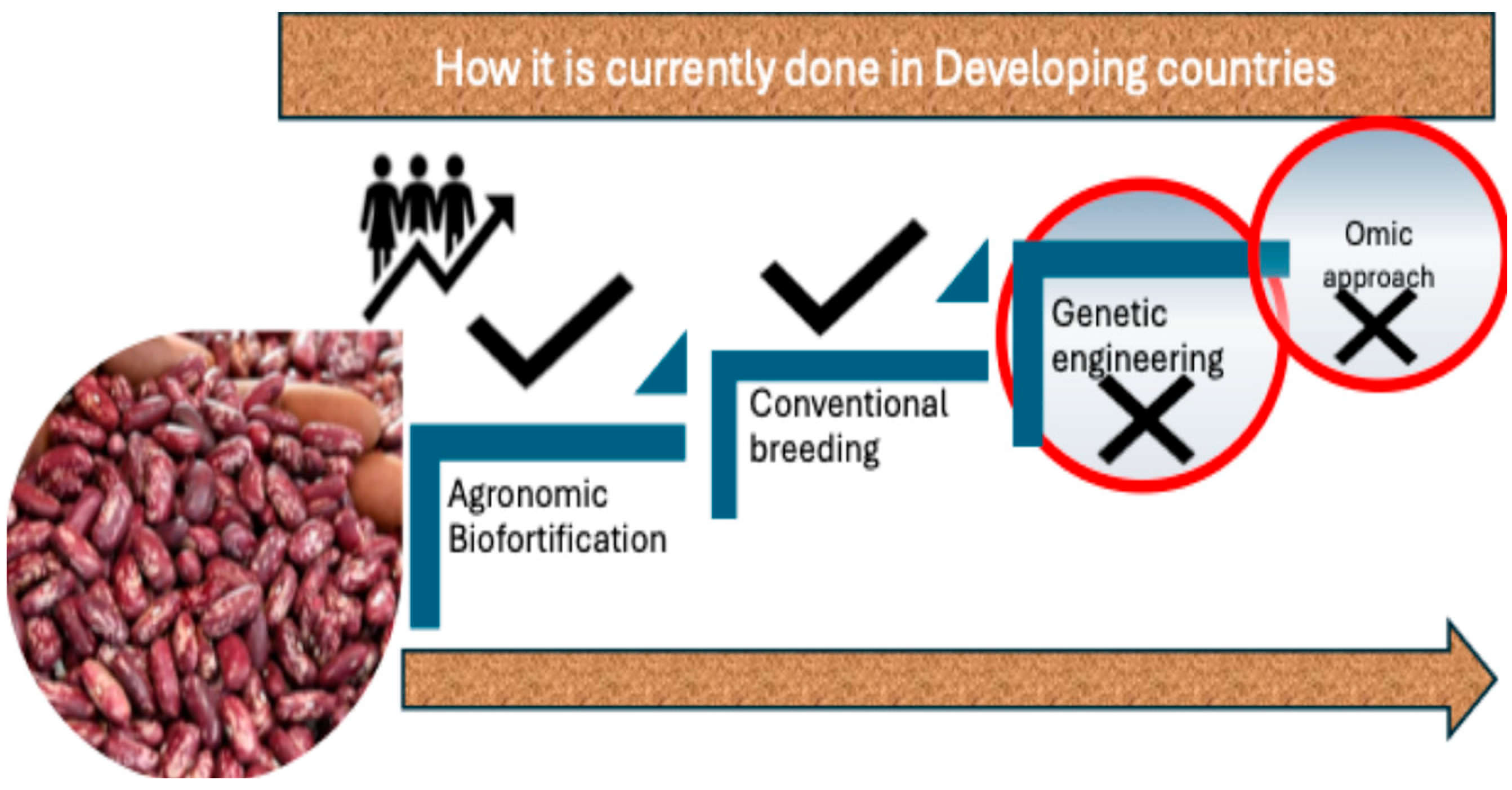 How it is currently done in Developing countries

Agronomic Biofortification

Conventional breeding

Genetic engineering

Omic approach